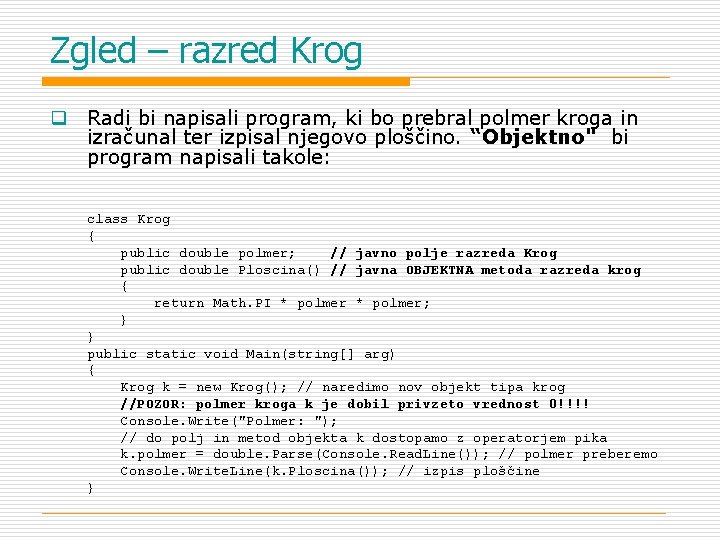 Zgled – razred Krog

Radi bi napisali program, ki bo prebral polmer kroga in izračunal ter izpisal njegovo ploščino. "Objektno" bi program napisali takole:

class Krog
{
    public double polmer;    // javno polje razreda Krog
    public double Ploscina() // javna OBJEKTNA metoda razreda krog
    {
        return Math.PI * polmer * polmer;
    }
}
public static void Main(string[] arg)
{
    Krog k = new Krog(); // naredimo nov objekt tipa krog
    //POZOR: polmer kroga k je dobil privzeto vrednost 0!!!!
    Console.Write("Polmer: ");
    // do polj in metod objekta k dostopamo z operatorjem pika
    k.polmer = double.Parse(Console.ReadLine()); // polmer preberemo
    Console.WriteLine(k.Ploscina()); // izpis ploščine
}